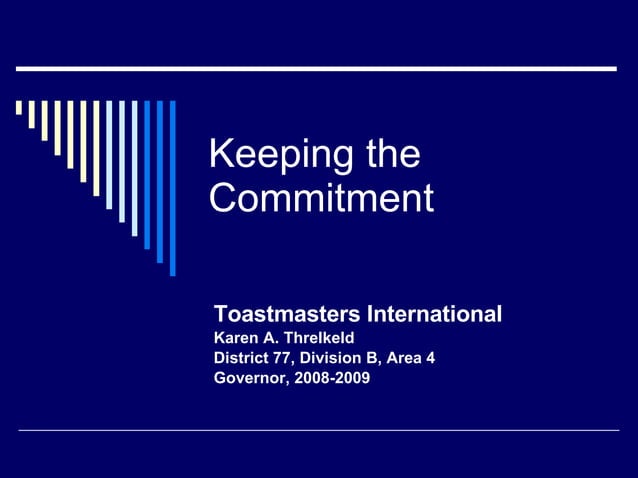 Keeping the Commitment

Toastmasters International
Karen A. Threlkeld
District 77, Division B, Area 4
Governor, 2008-2009